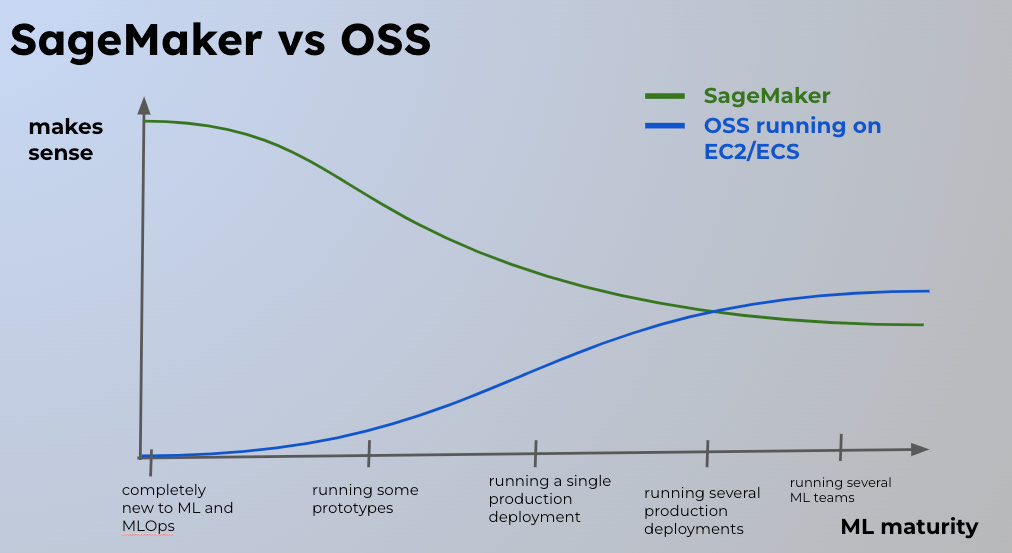 SageMaker vs OSS

SageMaker
OSS running on EC2/ECS

makes sense

completely new to ML and MLOps

running some prototypes

running a single production deployment

running several production deployments

running several ML teams

ML maturity